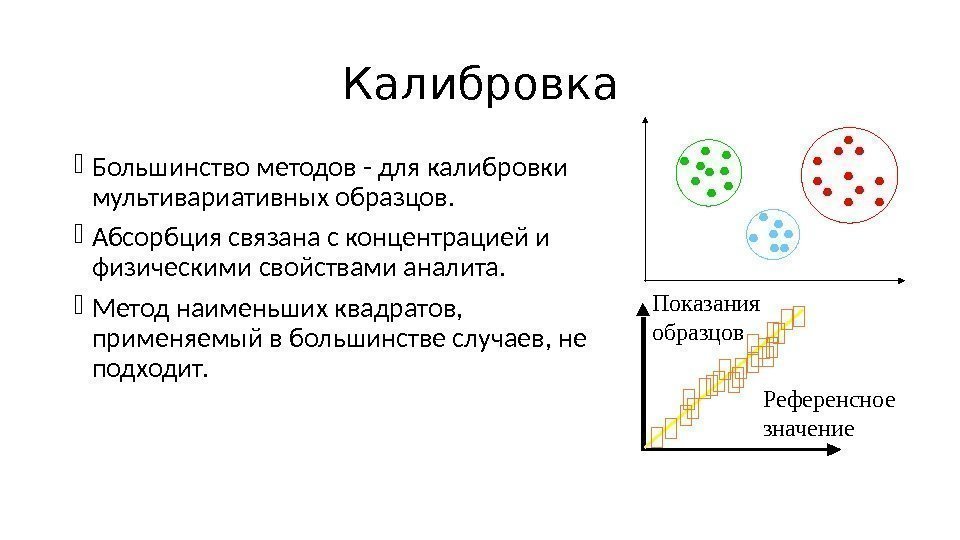 Калибровка

Большинство методов - для калибровки мультивариативных образцов.

Абсорбция связана с концентрацией и физическими свойствами аналита.

Метод наименьших квадратов, применяемый в большинстве случаев, не подходит.

Показания образцов

Референсное значение